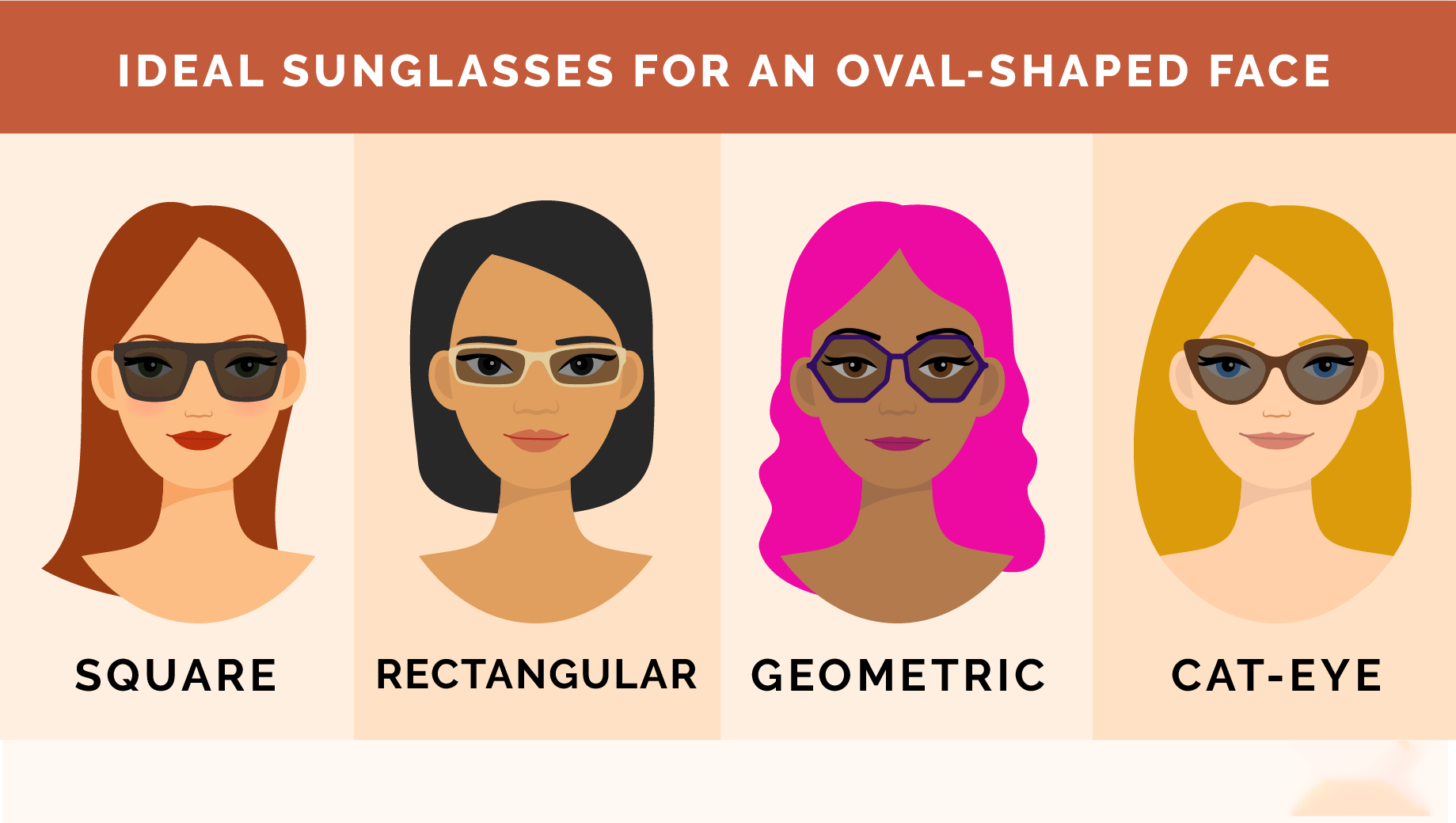 IDEAL SUNGLASSES FOR AN OVAL-SHAPED FACE

SQUARE

RECTANGULAR

GEOMETRIC

CAT-EYE